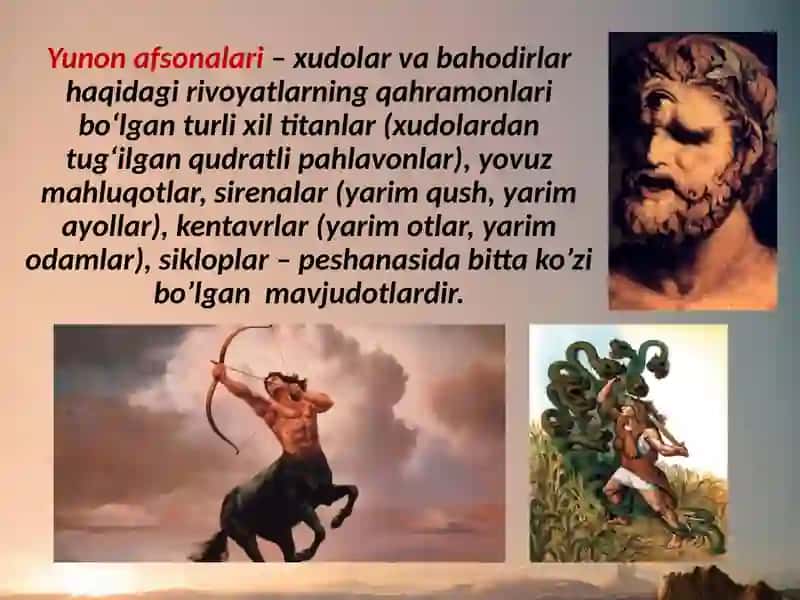 Yunon afsonalari – xudolar va bahodirlar haqidagi rivoyatlarning qahramonlari bo‘lgan turli xil titanlar (xudolardan tug‘ilgan qudratli pahlavonlar), yovuz mahluqotlar, sirenalar (yarim qush, yarim ayollar), kentavrlar (yarim otlar, yarim odamlar), sikloplar – peshanasida bitta ko’zi bo’lgan mavjudotlardir.